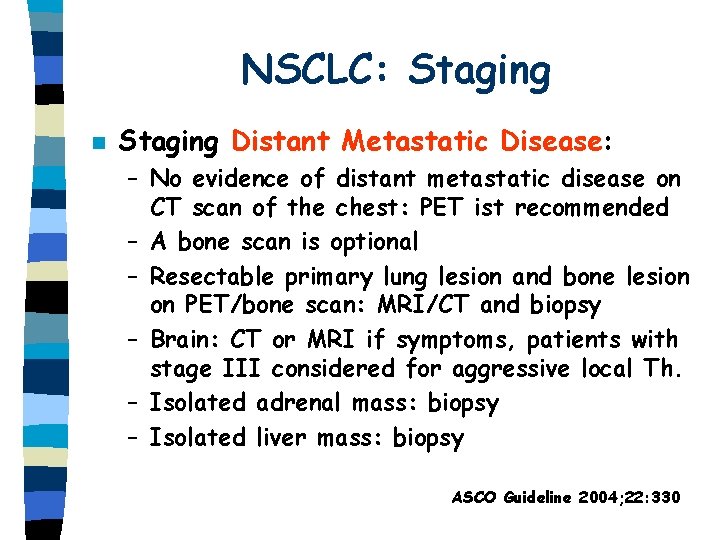 NSCLC: Staging

Staging Distant Metastatic Disease:

– No evidence of distant metastatic disease on CT scan of the chest: PET ist recommended
– A bone scan is optional
– Resectable primary lung lesion and bone lesion on PET/bone scan: MRI/CT and biopsy
– Brain: CT or MRI if symptoms, patients with stage III considered for aggressive local Th.
– Isolated adrenal mass: biopsy
– Isolated liver mass: biopsy

ASCO Guideline 2004;22:330